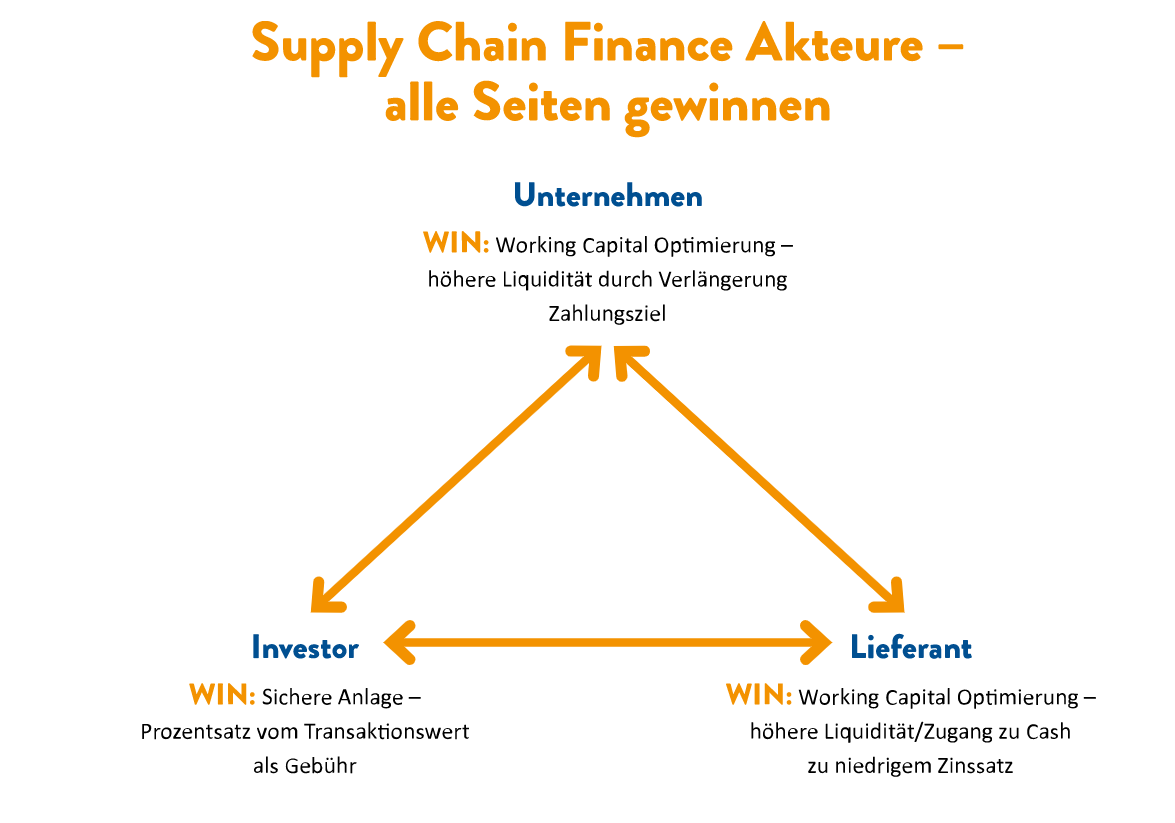 Supply Chain Finance Akteure – alle Seiten gewinnen

Unternehmen

WIN: Working Capital Optimierung – höhere Liquidität durch Verlängerung Zahlungsziel

Investor

WIN: Sichere Anlage – Prozentsatz vom Transaktionswert als Gebühr

Lieferant

WIN: Working Capital Optimierung – höhere Liquidität/Zugang zu Cash zu niedrigem Zinssatz